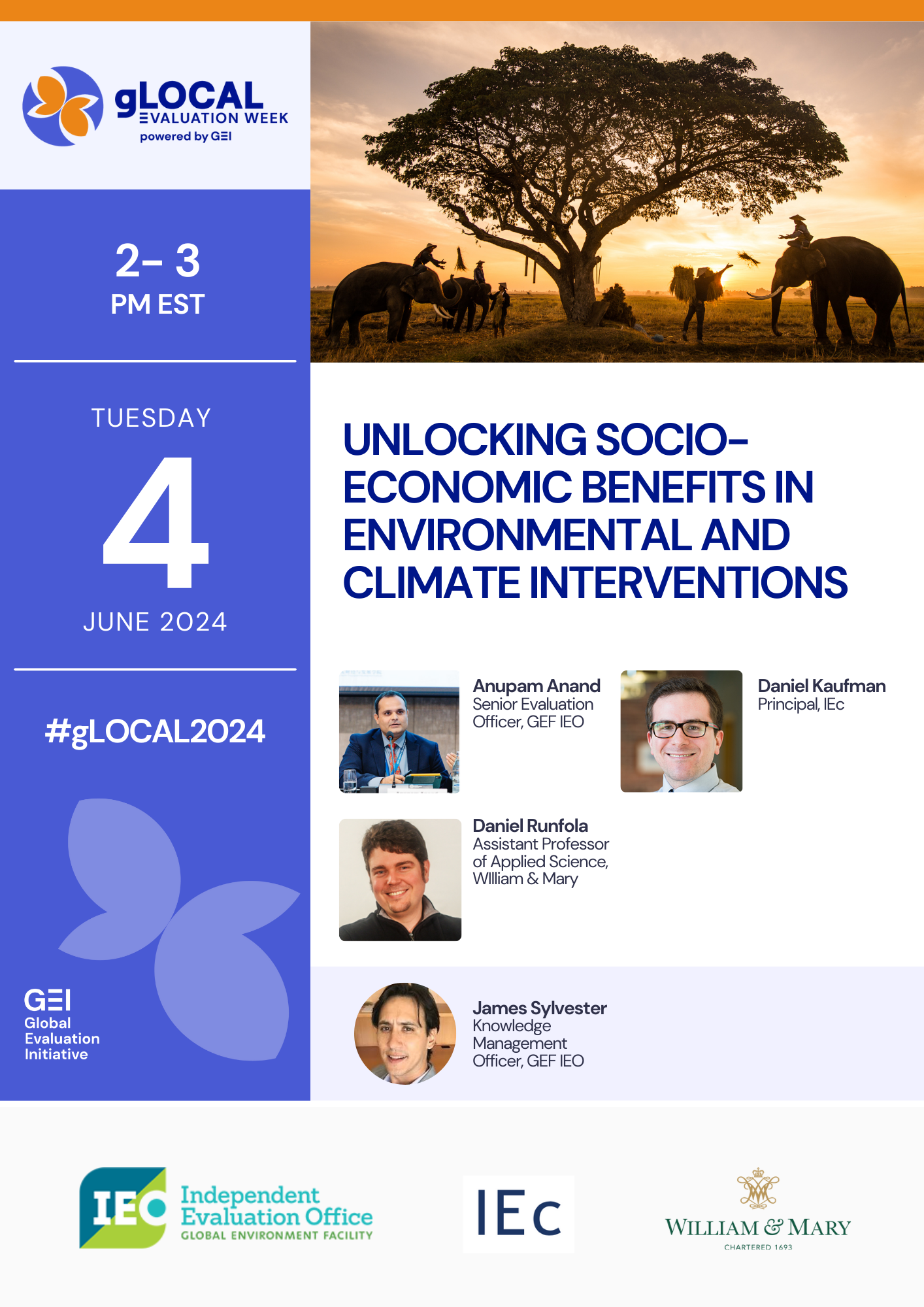 gLOCAL EVALUATION WEEK
powered by GEI

2- 3
PM EST

TUESDAY
4
JUNE 2024

#gLOCAL2024

GEI
Global
Evaluation
Initiative

UNLOCKING SOCIO-ECONOMIC BENEFITS IN ENVIRONMENTAL AND CLIMATE INTERVENTIONS

Anupam Anand
Senior Evaluation Officer, GEF IEO

Daniel Kaufman
Principal, IEc

Daniel Runfola
Assistant Professor of Applied Science, WIlliam & Mary

James Sylvester
Knowledge Management Officer, GEF IEO

IEO Independent Evaluation Office
GLOBAL ENVIRONMENT FACILITY

IEc

WILLIAM & MARY
CHARTERED 1693